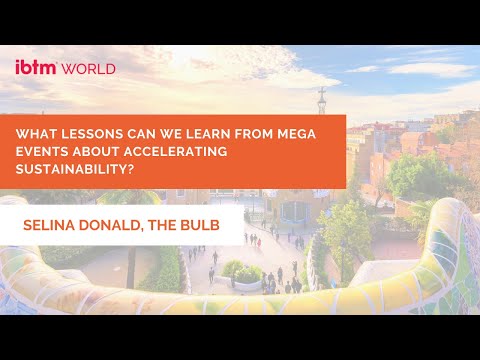 ibtm WORLD

WHAT LESSONS CAN WE LEARN FROM MEGA EVENTS ABOUT ACCELERATING SUSTAINABILITY?

SELINA DONALD, THE BULB